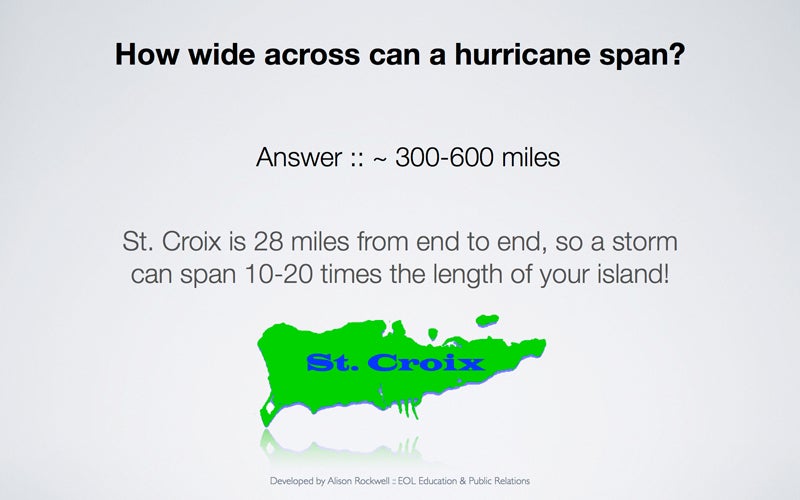 How wide across can a hurricane span?

Answer :: ~ 300-600 miles

St. Croix is 28 miles from end to end, so a storm can span 10-20 times the length of your island!

St. Croix

Developed by Alison Rockwell :: EOL Education & Public Relations